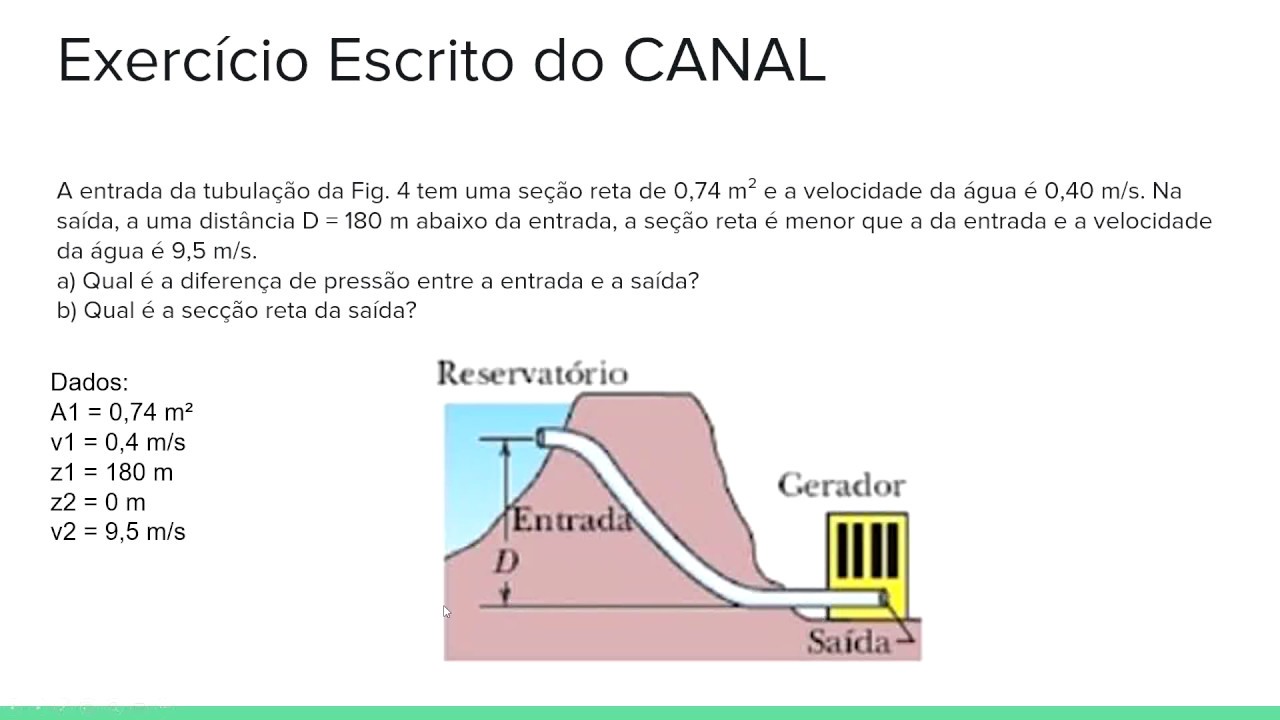 Exercício Escrito do CANAL

A entrada da tubulação da Fig. 4 tem uma seção reta de 0,74 $m^2$ e a velocidade da água é 0,40 m/s. Na saída, a uma distância D = 180 m abaixo da entrada, a seção reta é menor que a da entrada e a velocidade da água é 9,5 m/s.
a) Qual é a diferença de pressão entre a entrada e a saída?
b) Qual é a secção reta da saída?

Dados:
A1 = 0,74 m²
v1 = 0,4 m/s
z1 = 180 m
z2 = 0 m
v2 = 9,5 m/s

Reservatório
Entrada
D
Gerador
Saída